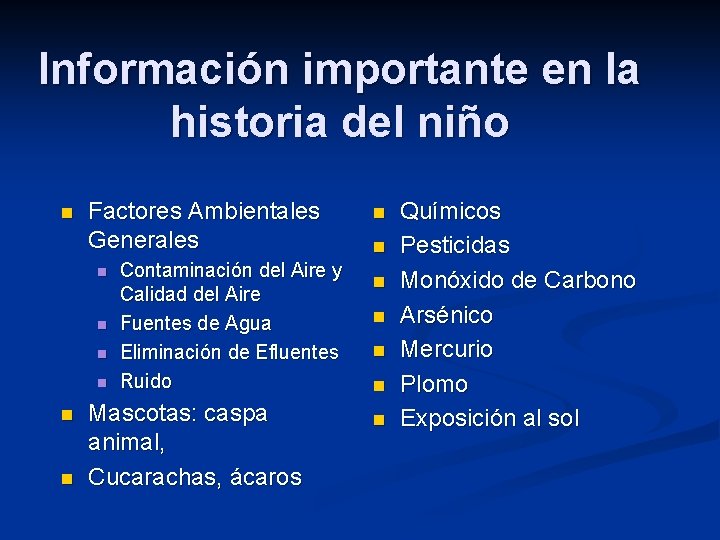 Información importante en la historia del niño

- Factores Ambientales Generales
  - Contaminación del Aire y Calidad del Aire
  - Fuentes de Agua
  - Eliminación de Efluentes
  - Ruido
- Mascotas: caspa animal,
- Cucarachas, ácaros

- Químicos
- Pesticidas
- Monóxido de Carbono
- Arsénico
- Mercurio
- Plomo
- Exposición al sol